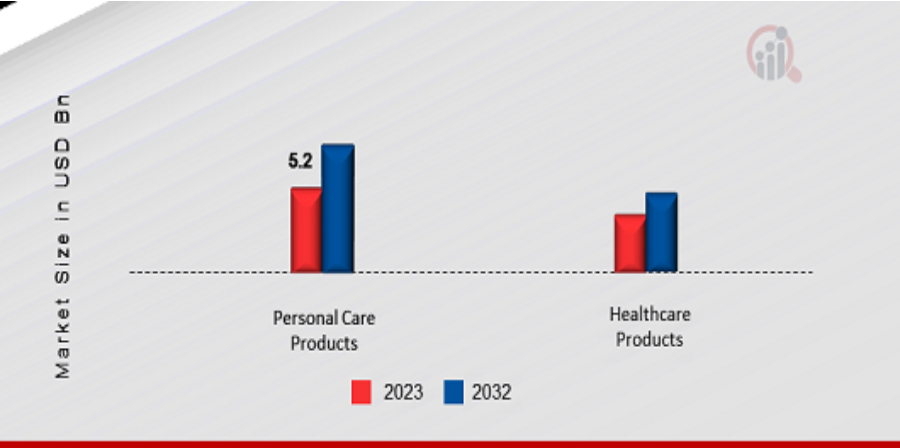 Market Size in USD Bn

5.2

Personal Care Products

Healthcare Products

2023 2032